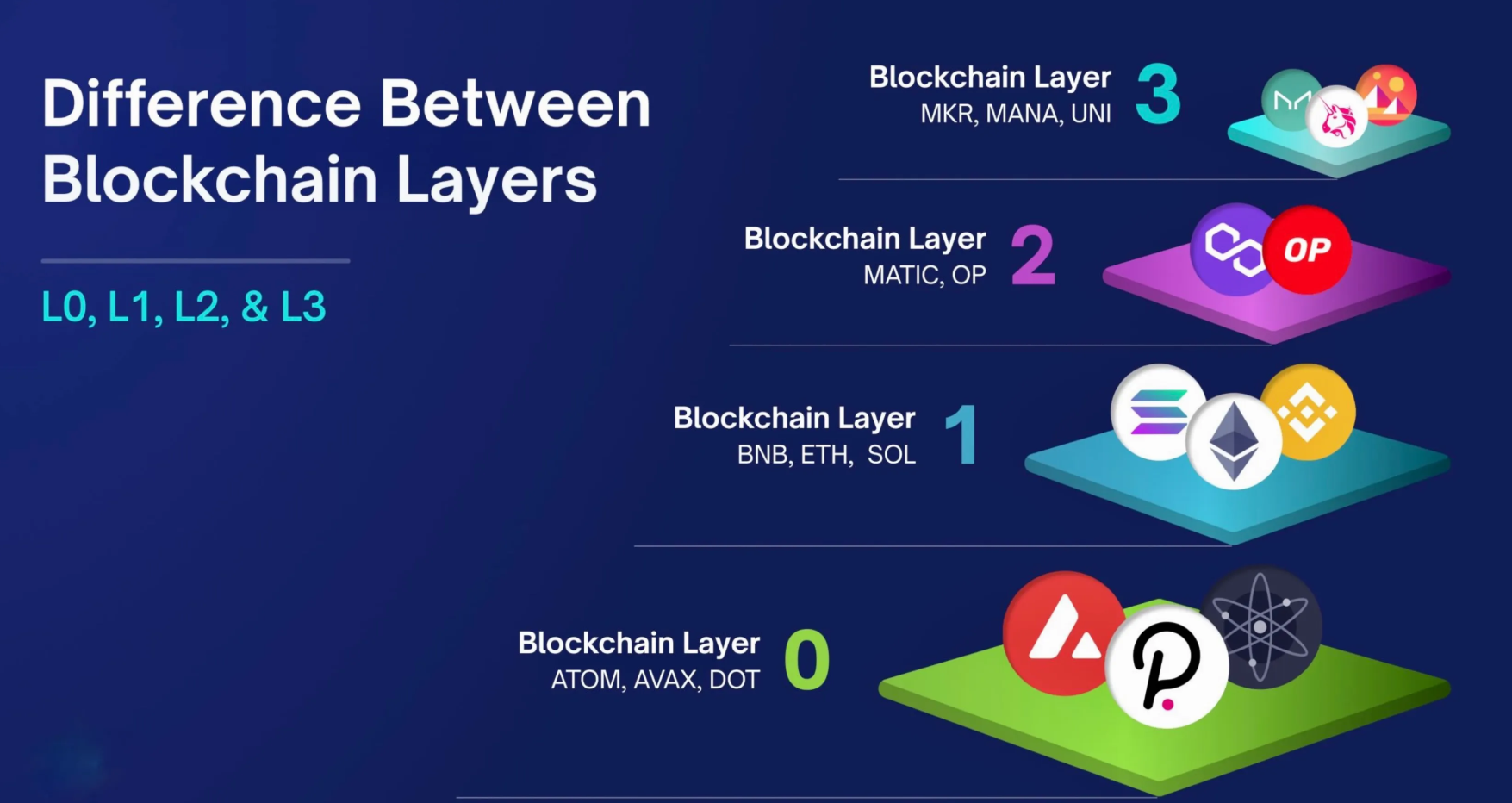 Difference Between Blockchain Layers

L0, L1, L2, & L3

Blockchain Layer 3
MKR, MANA, UNI

Blockchain Layer 2
MATIC, OP

OP

Blockchain Layer 1
BNB, ETH, SOL

Blockchain Layer 0
ATOM, AVAX, DOT